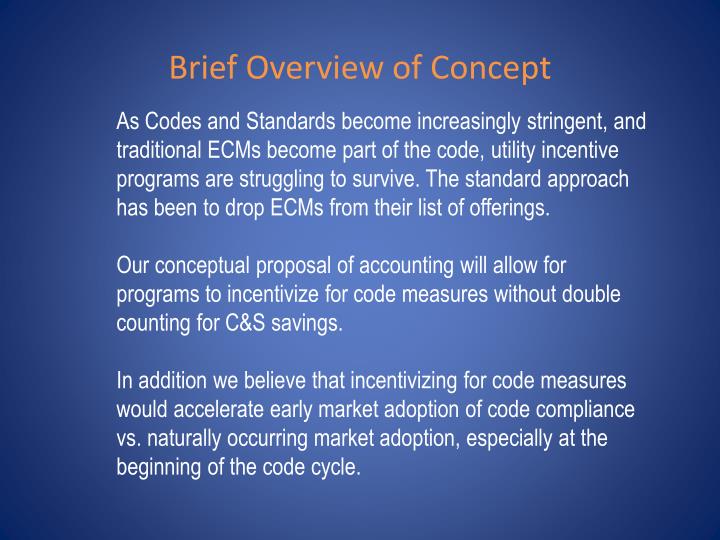 Brief Overview of Concept

As Codes and Standards become increasingly stringent, and traditional ECMs become part of the code, utility incentive programs are struggling to survive. The standard approach has been to drop ECMs from their list of offerings.

Our conceptual proposal of accounting will allow for programs to incentivize for code measures without double counting for C&S savings.

In addition we believe that incentivizing for code measures would accelerate early market adoption of code compliance vs. naturally occurring market adoption, especially at the beginning of the code cycle.